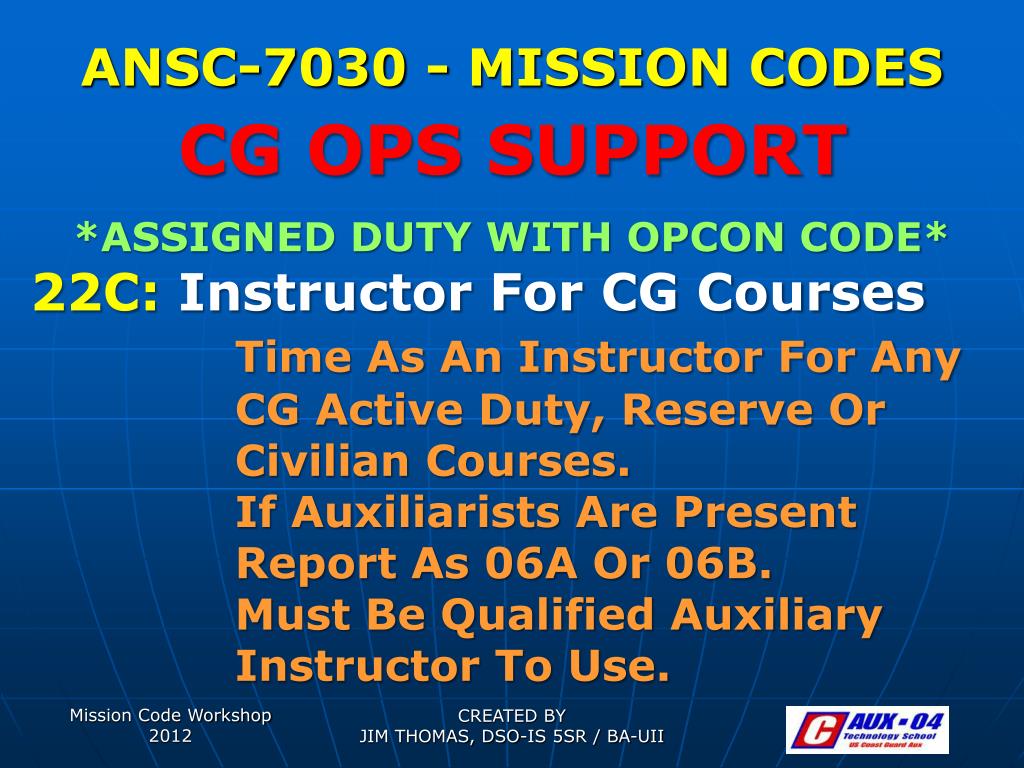 ANSC-7030 - MISSION CODES
CG OPS SUPPORT

*ASSIGNED DUTY WITH OPCON CODE*

22C: Instructor For CG Courses

Time As An Instructor For Any CG Active Duty, Reserve Or Civilian Courses.
If Auxiliarists Are Present Report As 06A Or 06B.
Must Be Qualified Auxiliary Instructor To Use.

Mission Code Workshop 2012

CREATED BY
JIM THOMAS, DSO-IS 5SR / BA-UII

C AUX - 04
Technology School
US Coast Guard Aux